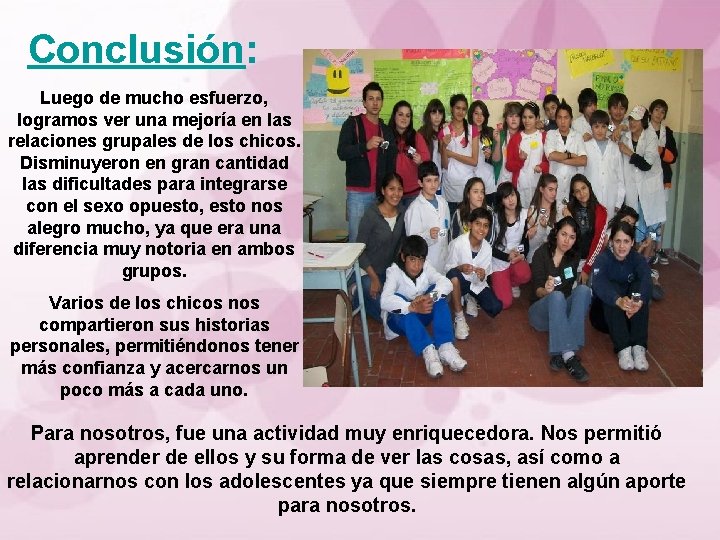 Conclusión:

Luego de mucho esfuerzo, logramos ver una mejoría en las relaciones grupales de los chicos. Disminuyeron en gran cantidad las dificultades para integrarse con el sexo opuesto, esto nos alegro mucho, ya que era una diferencia muy notoria en ambos grupos.

Varios de los chicos nos compartieron sus historias personales, permitiéndonos tener más confianza y acercarnos un poco más a cada uno.

Para nosotros, fue una actividad muy enriquecedora. Nos permitió aprender de ellos y su forma de ver las cosas, así como a relacionarnos con los adolescentes ya que siempre tienen algún aporte para nosotros.